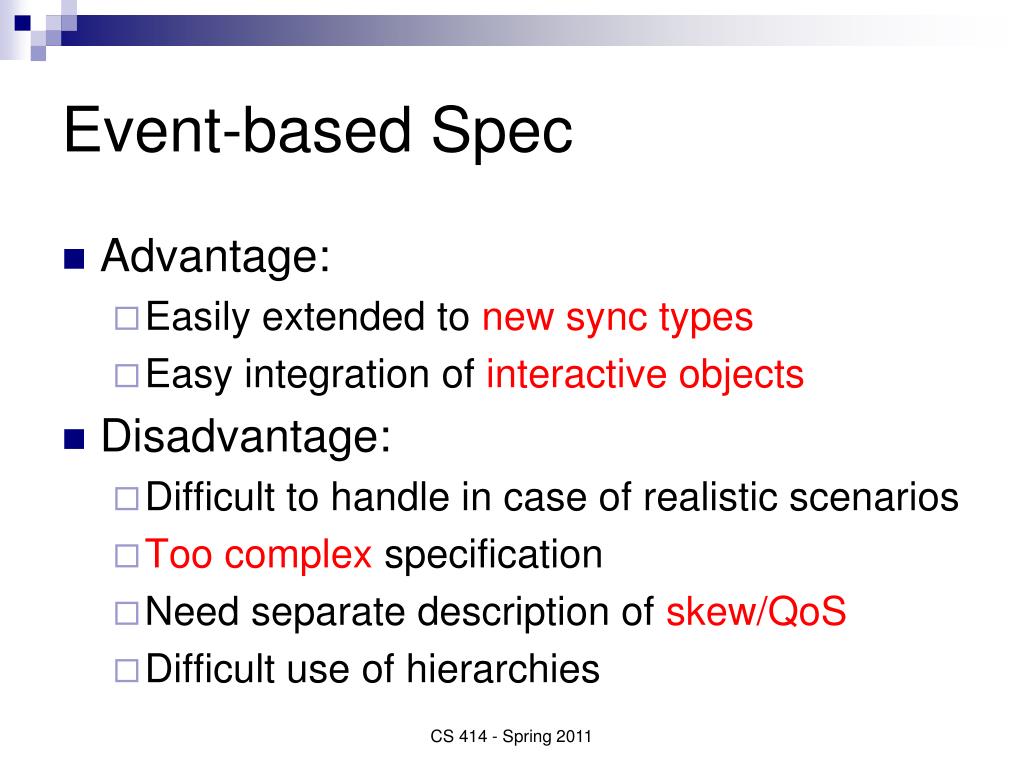 Event-based Spec

Advantage:
Easily extended to new sync types
Easy integration of interactive objects

Disadvantage:
Difficult to handle in case of realistic scenarios
Too complex specification
Need separate description of skew/QoS
Difficult use of hierarchies

CS 414 - Spring 2011